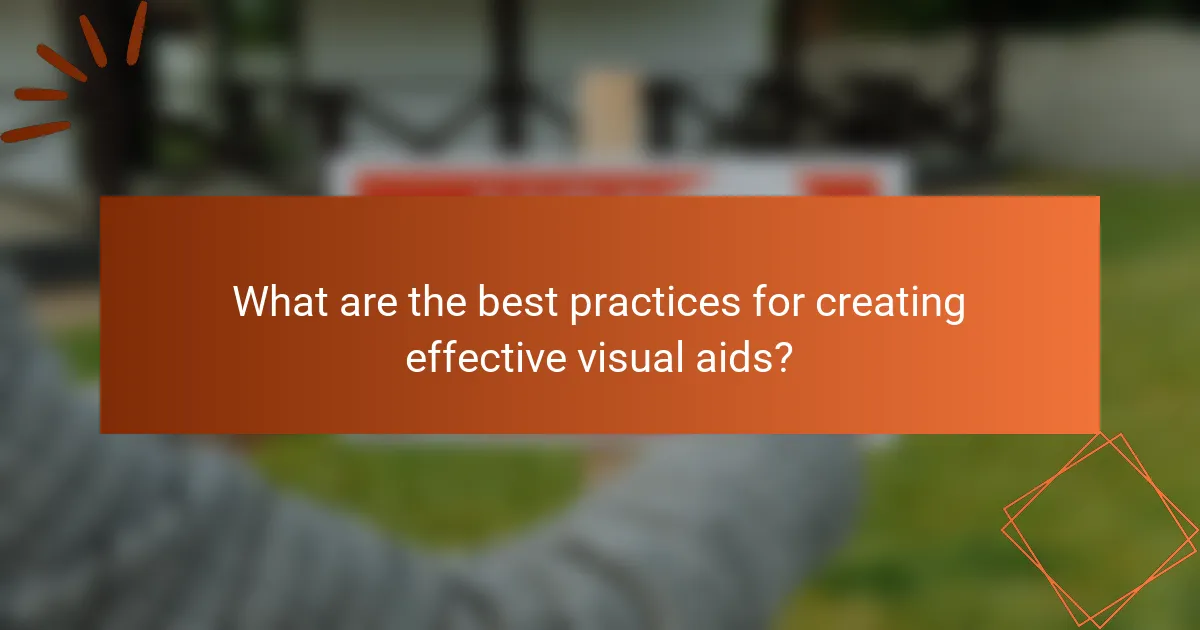 What are the best practices for creating effective visual aids?